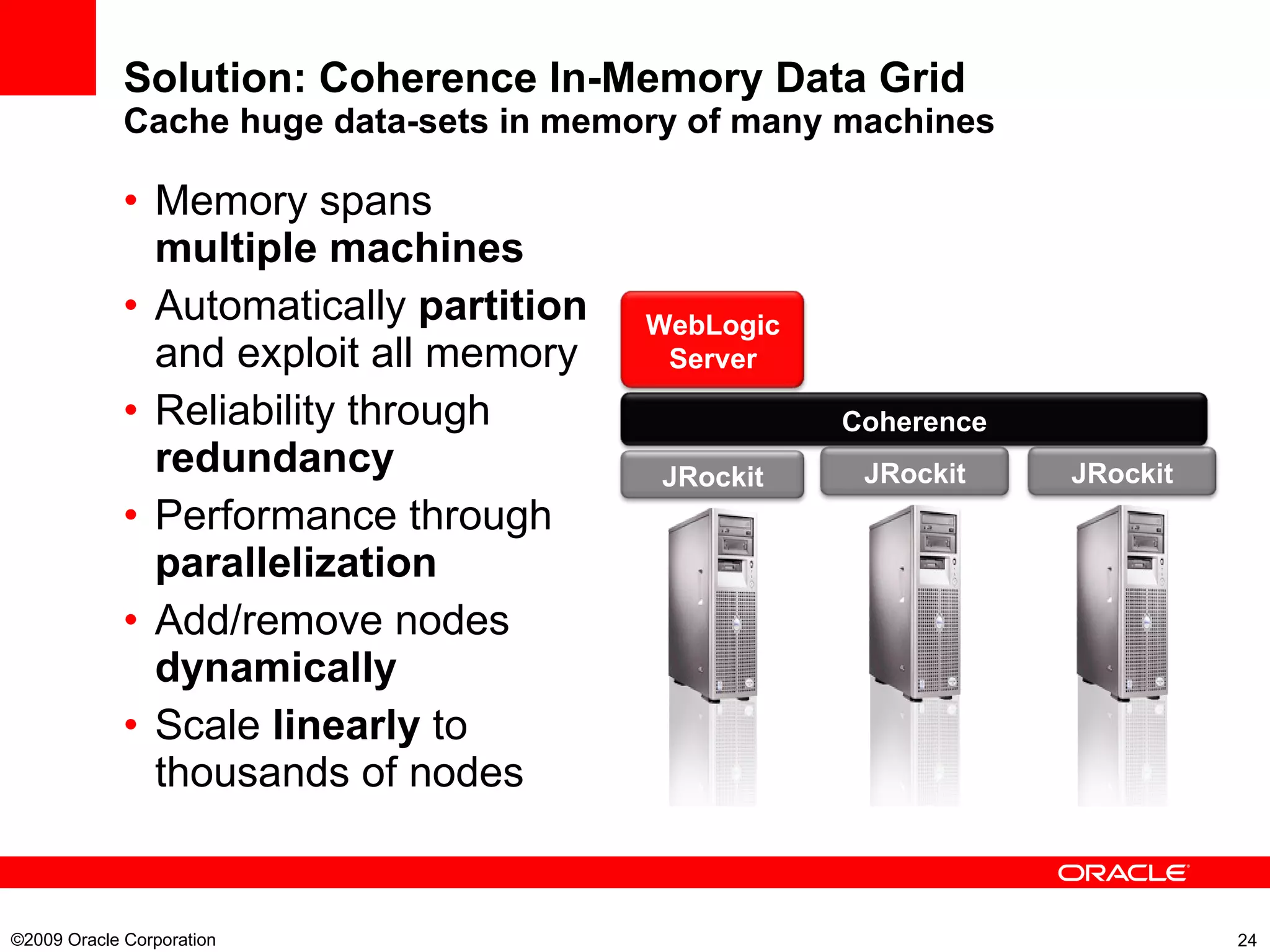 Solution: Coherence In-Memory Data Grid
Cache huge data-sets in memory of many machines

• Memory spans multiple machines
• Automatically partition and exploit all memory
• Reliability through redundancy
• Performance through parallelization
• Add/remove nodes dynamically
• Scale linearly to thousands of nodes

WebLogic Server

Coherence

JRockit

JRockit

JRockit

ORACLE

©2009 Oracle Corporation

24